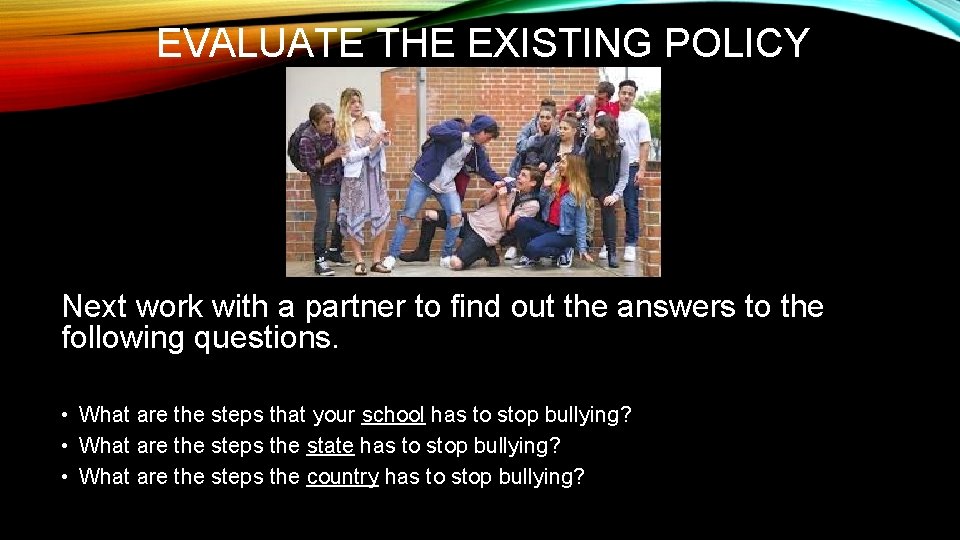 EVALUATE THE EXISTING POLICY

Next work with a partner to find out the answers to the following questions.

• What are the steps that your school has to stop bullying?
• What are the steps the state has to stop bullying?
• What are the steps the country has to stop bullying?